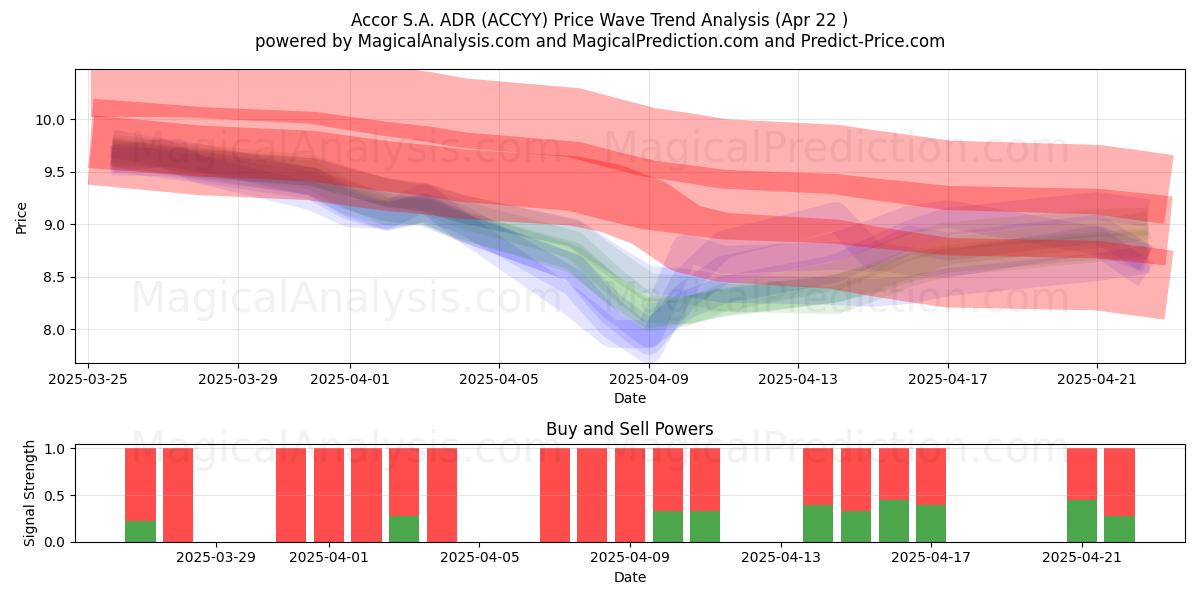 Accor S.A. ADR (ACCYY) Price Wave Trend Analysis (Apr 22 )
powered by MagicalAnalysis.com and MagicalPrediction.com and Predict-Price.com

MagicalAnalysis.com MagicalPrediction.com
MagicalAnalysis.com MagicalPrediction.com

Price
10.0
9.5
9.0
8.5
8.0

2025-03-25 2025-03-29 2025-04-01 2025-04-05 2025-04-09 2025-04-13 2025-04-17 2025-04-21
Date

Buy and Sell Powers

MagicalAnalysis.com MagicalPrediction.com

Signal Strength
1.0
0.5
0.0

2025-03-29 2025-04-01 2025-04-05 2025-04-09 2025-04-13 2025-04-17 2025-04-21
Date